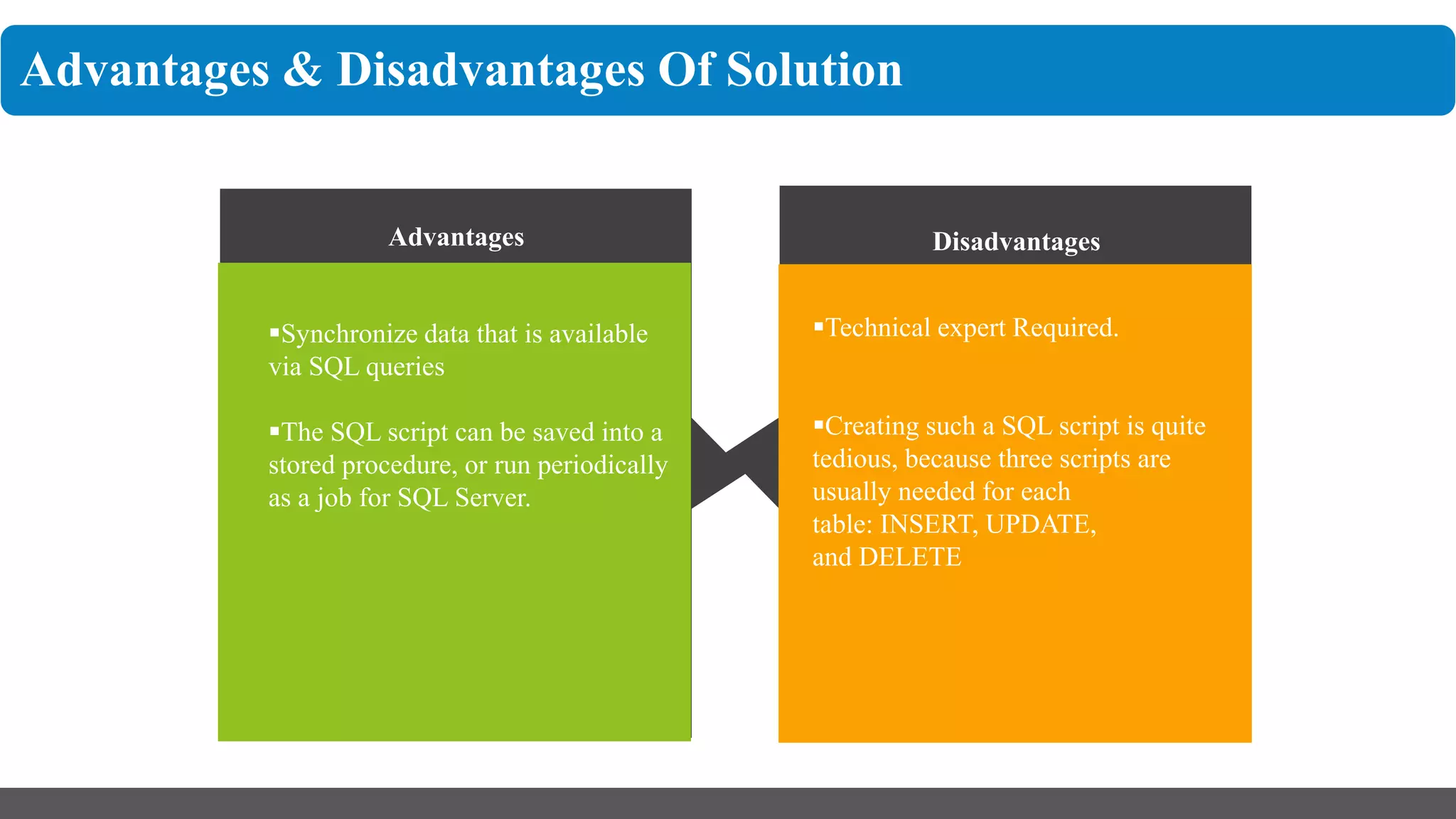 Advantages & Disadvantages Of Solution

Advantages

▪Synchronize data that is available via SQL queries

▪The SQL script can be saved into a stored procedure, or run periodically as a job for SQL Server.

Disadvantages

▪Technical expert Required.

▪Creating such a SQL script is quite tedious, because three scripts are usually needed for each table: INSERT, UPDATE, and DELETE